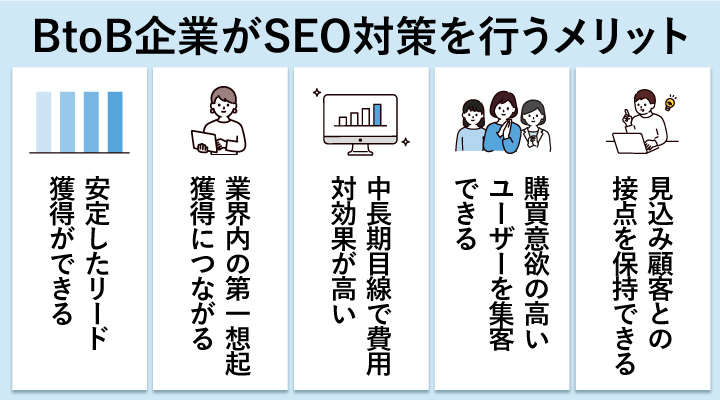 BtoB企業がSEO対策を行うメリット

安定したリード獲得ができる

業界内の第一想起獲得につながる

中長期目線で費用対効果が高い

購買意欲の高いユーザーを集客できる

見込み顧客との接点を保持できる